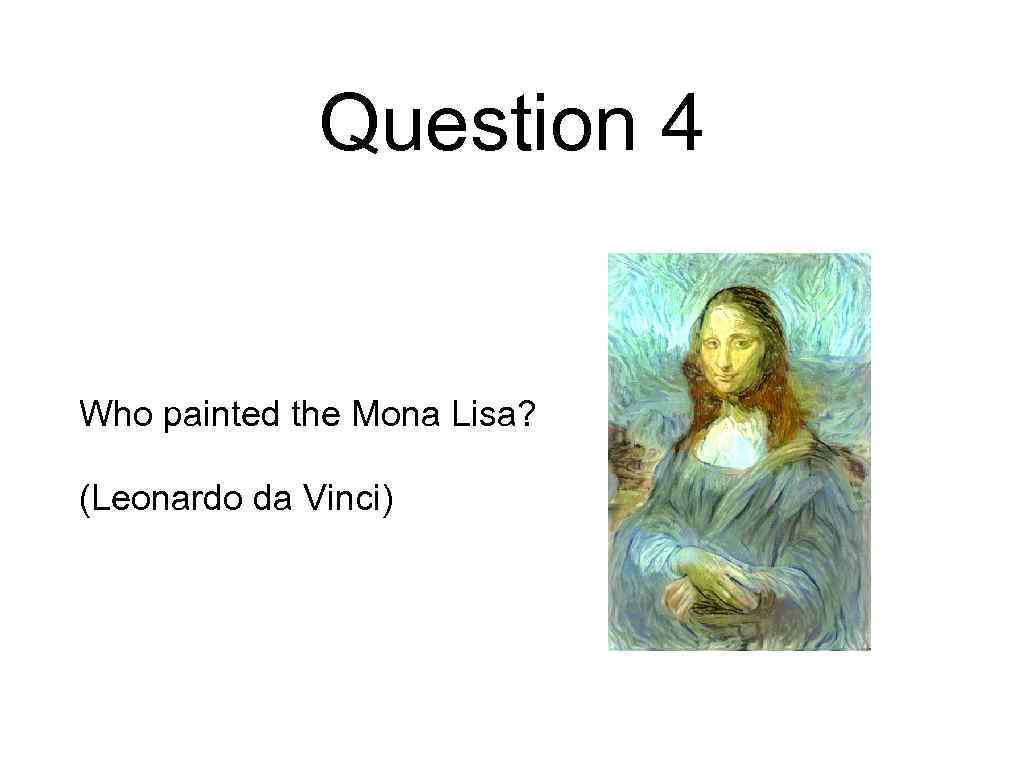 Question 4

Who painted the Mona Lisa?

(Leonardo da Vinci)